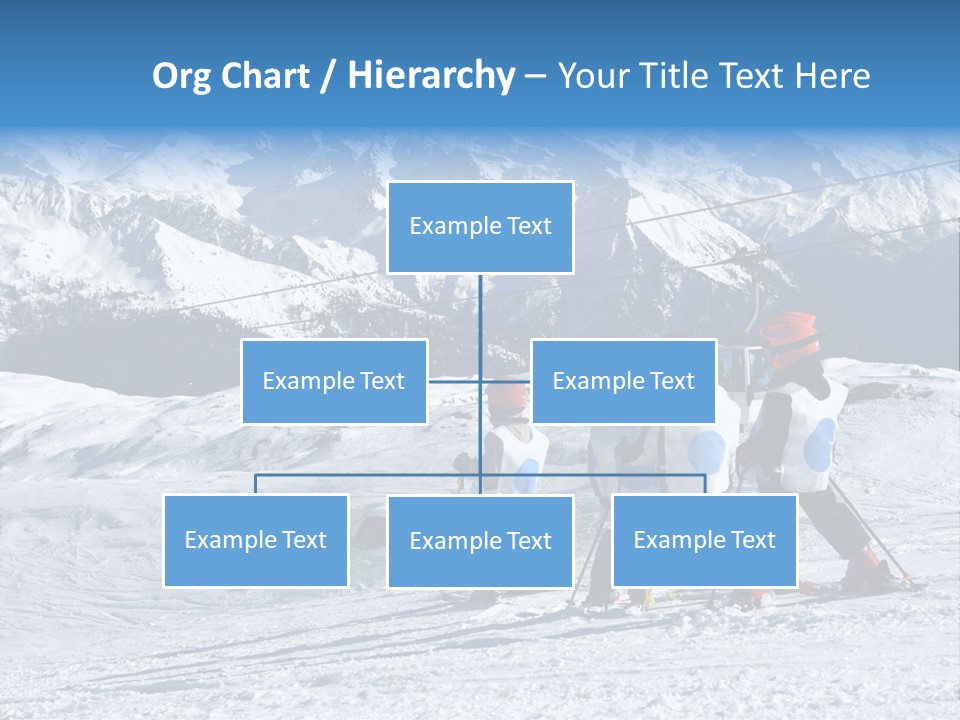 Org Chart / Hierarchy – Your Title Text Here

Example Text

Example Text

Example Text

Example Text

Example Text

Example Text